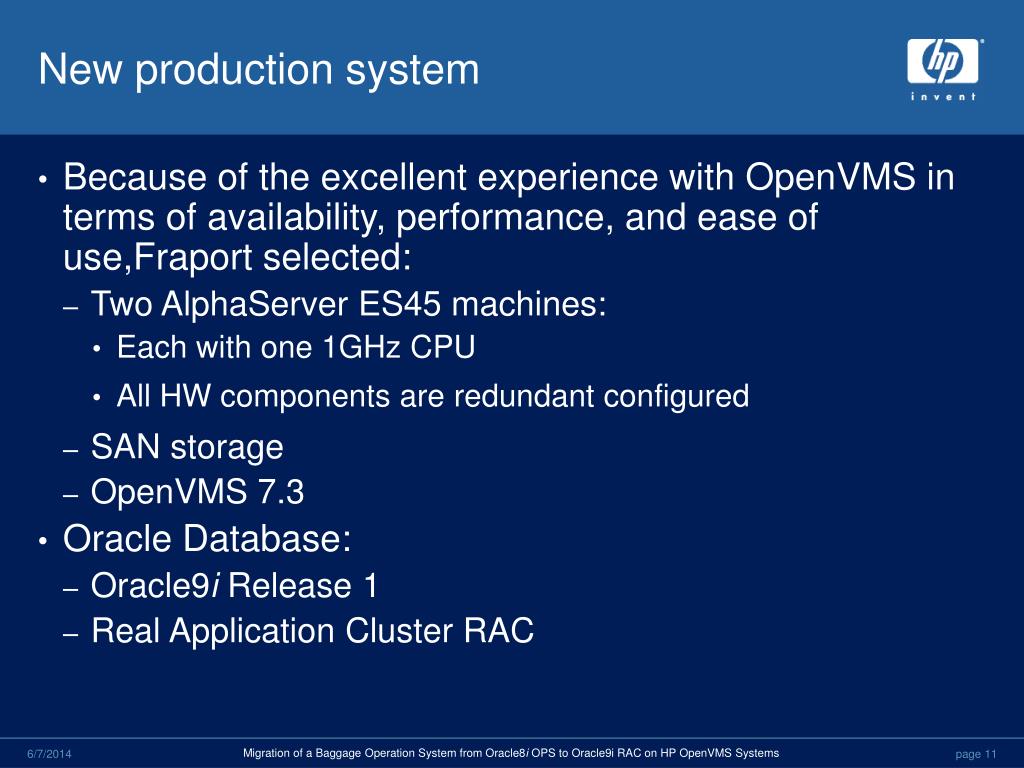 New production system

hp
invent

• Because of the excellent experience with OpenVMS in terms of availability, performance, and ease of use,Fraport selected:
– Two AlphaServer ES45 machines:
• Each with one 1GHz CPU
• All HW components are redundant configured
– SAN storage
– OpenVMS 7.3
• Oracle Database:
– Oracle9i Release 1
– Real Application Cluster RAC

6/7/2014
Migration of a Baggage Operation System from Oracle8i OPS to Oracle9i RAC on HP OpenVMS Systems
page 11